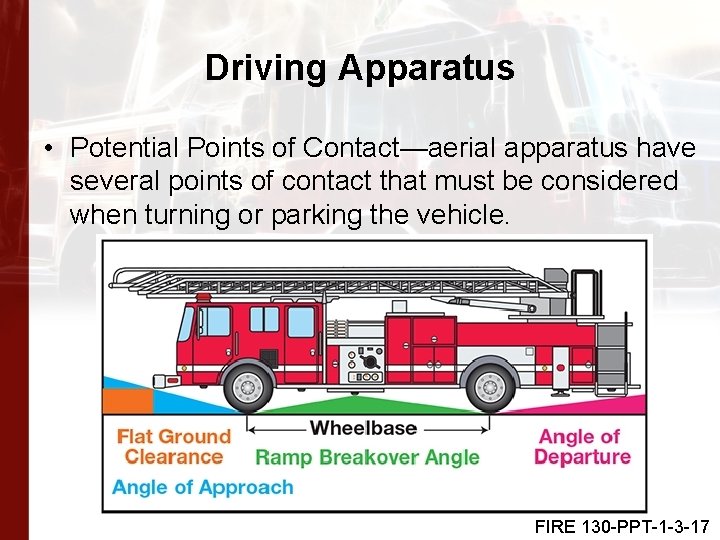 Driving Apparatus

• Potential Points of Contact—aerial apparatus have several points of contact that must be considered when turning or parking the vehicle.

Wheelbase

Flat Ground Clearance

Ramp Breakover Angle

Angle of Departure

Angle of Approach

FIRE 130-PPT-1-3-17